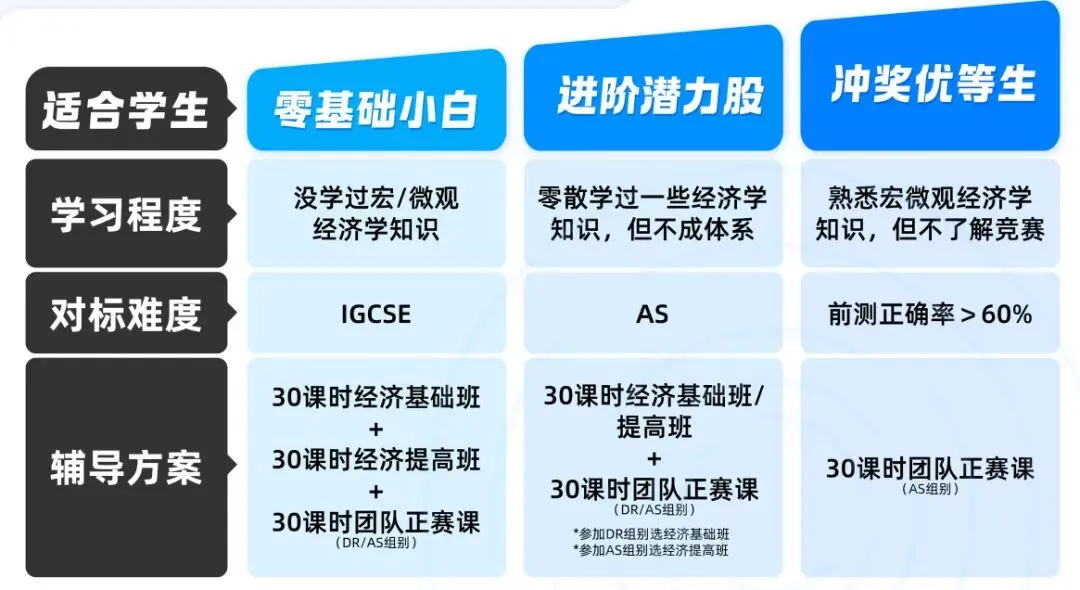 | 适合学生 | 零基础小白 | 进阶潜力股 | 冲奖优等生 |
|---|---|---|---|
| 学习程度 | 没学过宏/微观经济学知识 | 零散学过一些经济学知识，但不成体系 | 熟悉宏微观经济学知识，但不了解竞赛 |
| 对标难度 | IGCSE | AS | 前测正确率＞60% |
| 辅导方案 | 30课时经济基础班 + 30课时经济提高班 + 30课时团队正赛课 (DR/AS组别) | 30课时经济基础班/提高班 + 30课时团队正赛课 (DR/AS组别) *参加DR组别选经济基础班 *参加AS组别选经济提高班 | 30课时团队正赛课 (AS组别) |